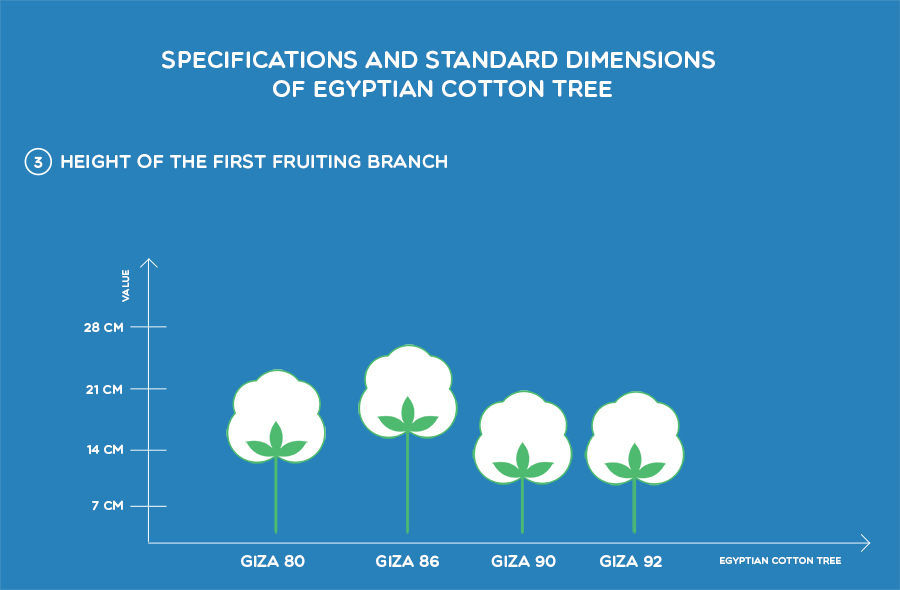 SPECIFICATIONS AND STANDARD DIMENSIONS OF EGYPTIAN COTTON TREE

3 HEIGHT OF THE FIRST FRUITING BRANCH

VALUE

28 CM
21 CM
14 CM
7 CM

GIZA 80
GIZA 86
GIZA 90
GIZA 92

EGYPTIAN COTTON TREE